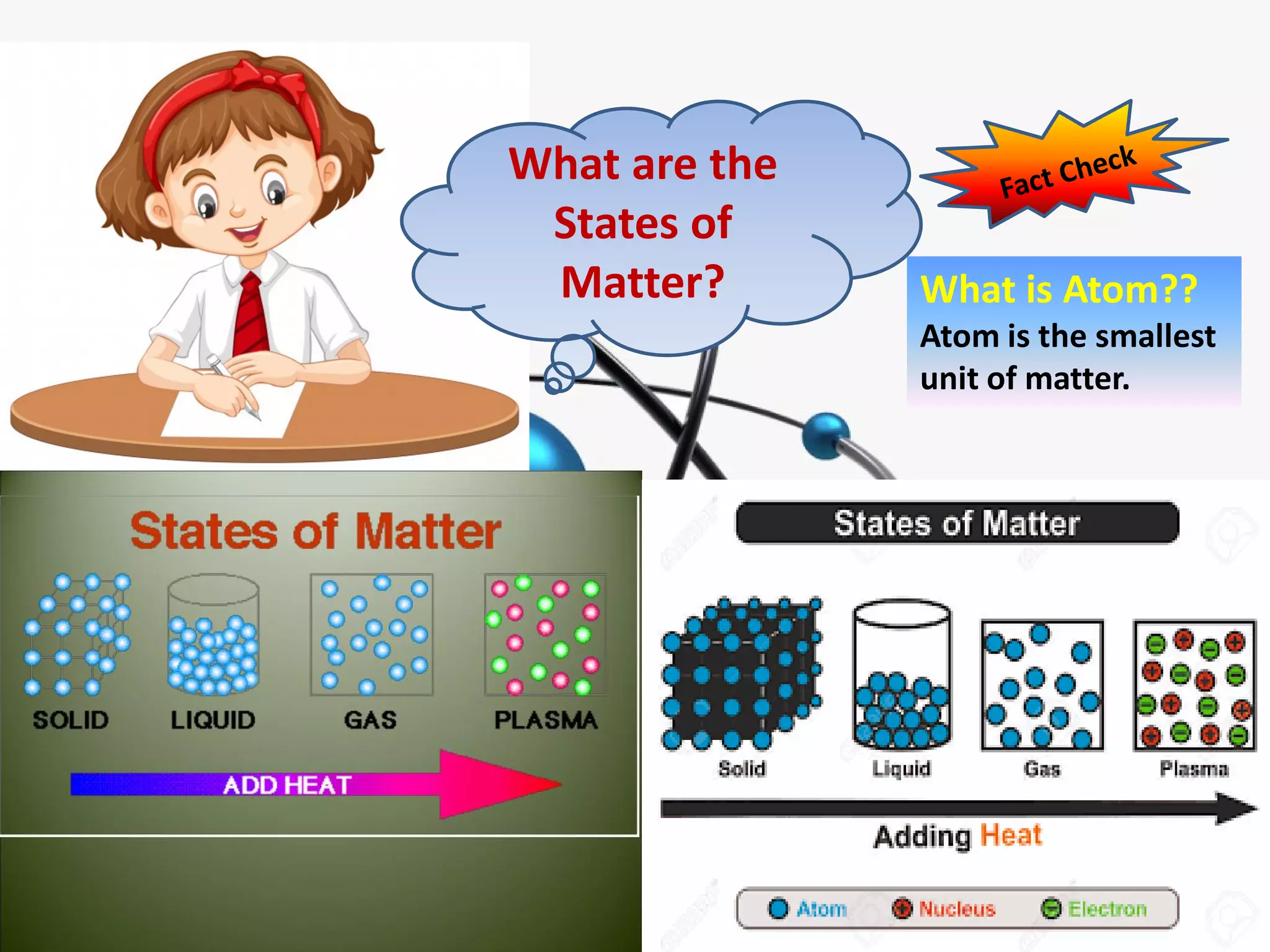 What are the States of Matter?

Fact Check

What is Atom??
Atom is the smallest unit of matter.

States of Matter

SOLID LIQUID GAS PLASMA

ADD HEAT

States of Matter

Solid Liquid Gas Plasma

Adding Heat

Atom Nucleus Electron